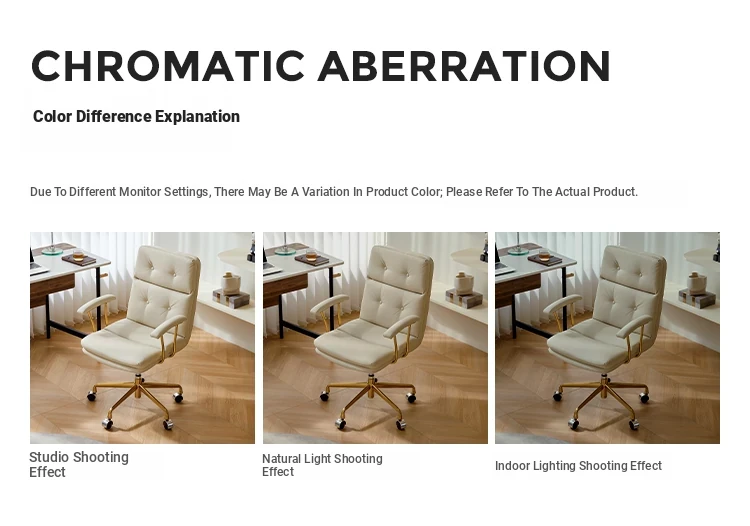 CHROMATIC ABERRATION

Color Difference Explanation

Due To Different Monitor Settings, There May Be A Variation In Product Color; Please Refer To The Actual Product.

Studio Shooting Effect

Natural Light Shooting Effect

Indoor Lighting Shooting Effect